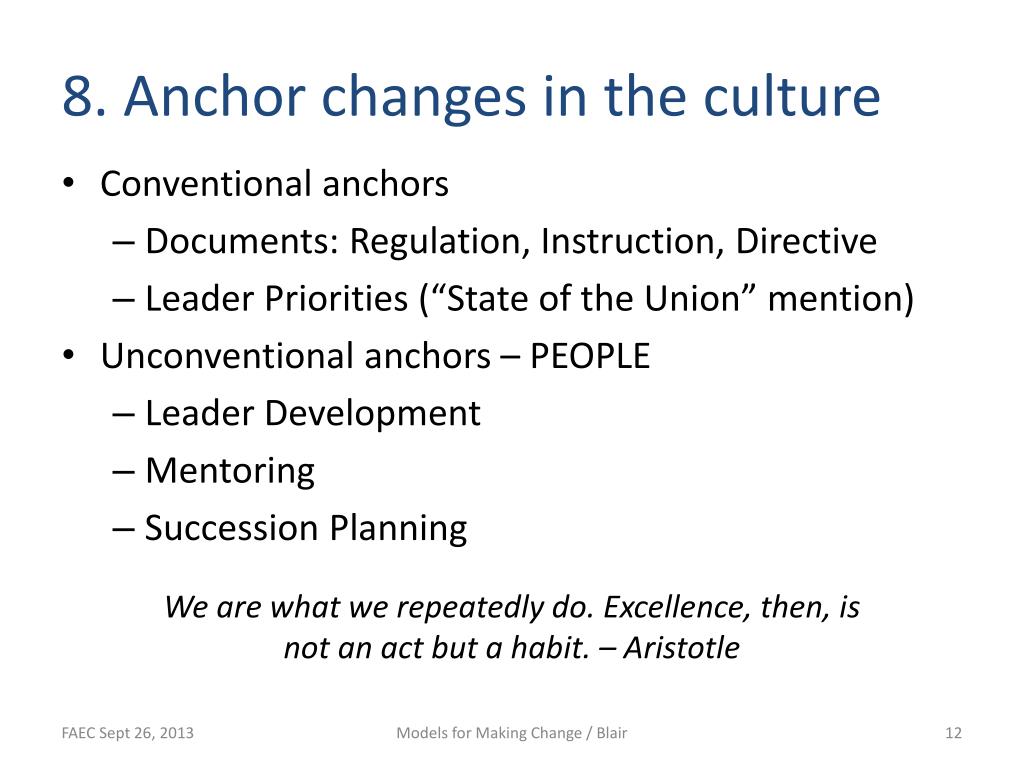 8. Anchor changes in the culture

• Conventional anchors
– Documents: Regulation, Instruction, Directive
– Leader Priorities (“State of the Union” mention)
• Unconventional anchors – PEOPLE
– Leader Development
– Mentoring
– Succession Planning

We are what we repeatedly do. Excellence, then, is not an act but a habit. – Aristotle

FAEC Sept 26, 2013
Models for Making Change / Blair
12